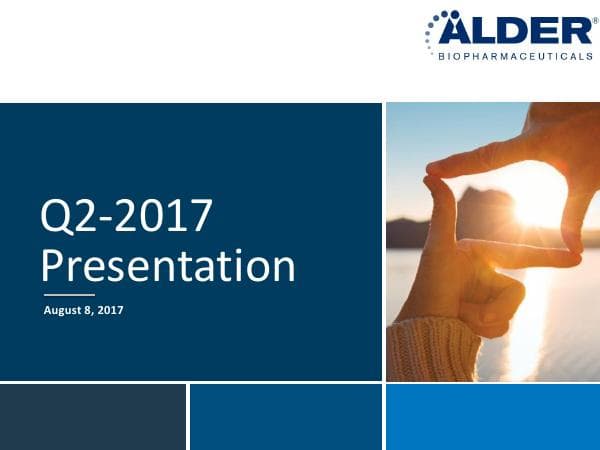 ALDER®
BIOPHARMACEUTICALS

Q2-2017 Presentation

August 8, 2017